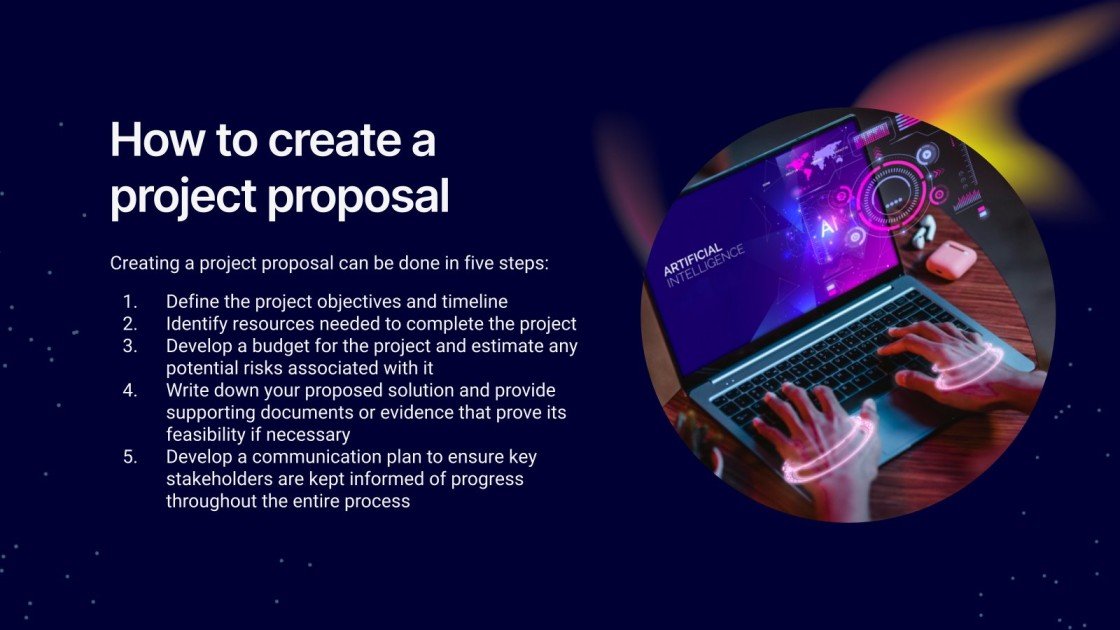 How to create a project proposal

Creating a project proposal can be done in five steps:

1. Define the project objectives and timeline
2. Identify resources needed to complete the project
3. Develop a budget for the project and estimate any potential risks associated with it
4. Write down your proposed solution and provide supporting documents or evidence that prove its feasibility if necessary
5. Develop a communication plan to ensure key stakeholders are kept informed of progress throughout the entire process

ARTIFICIAL INTELLIGENCE

AI